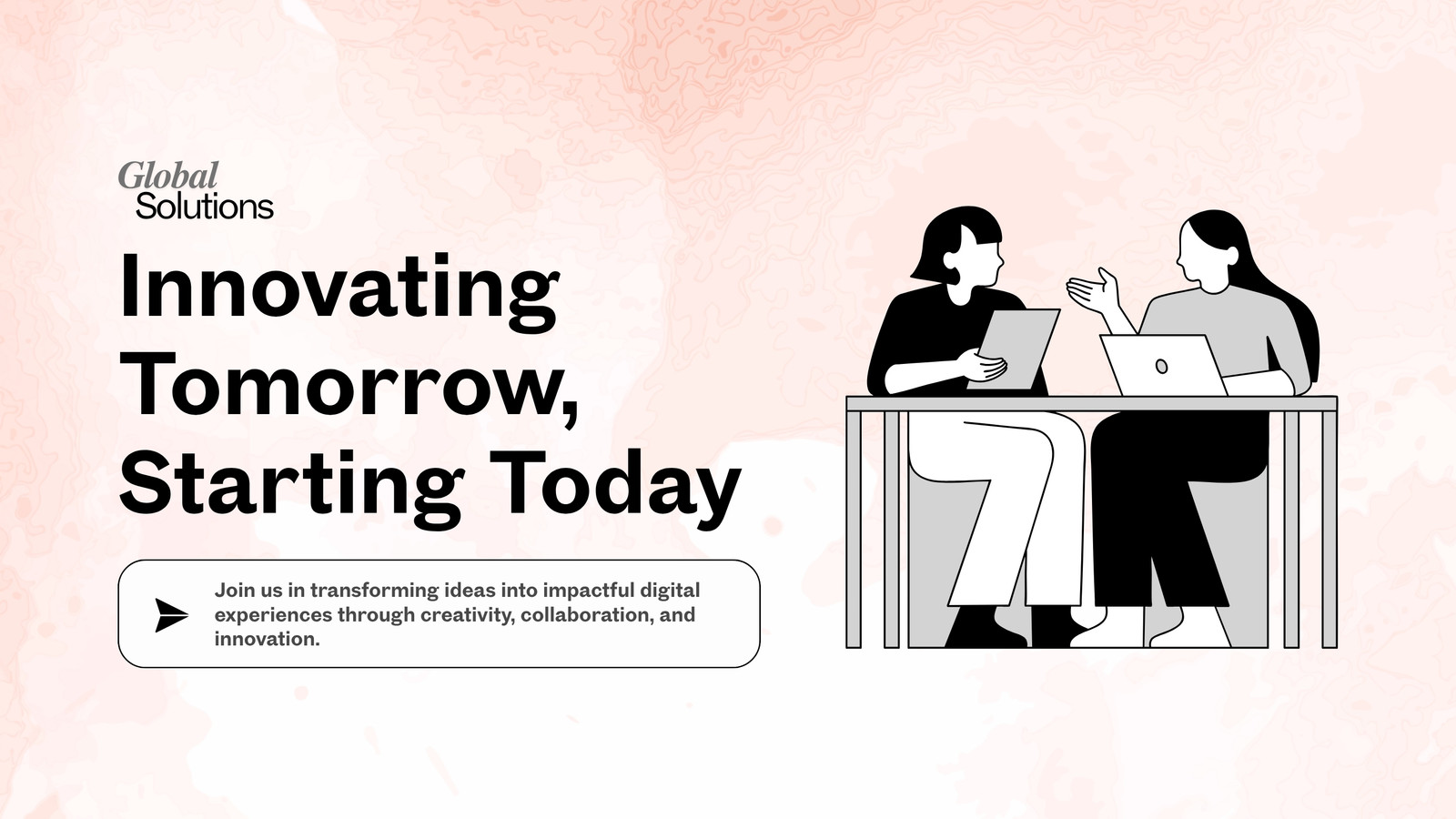 Global
Solutions

Innovating Tomorrow, Starting Today

Join us in transforming ideas into impactful digital experiences through creativity, collaboration, and innovation.